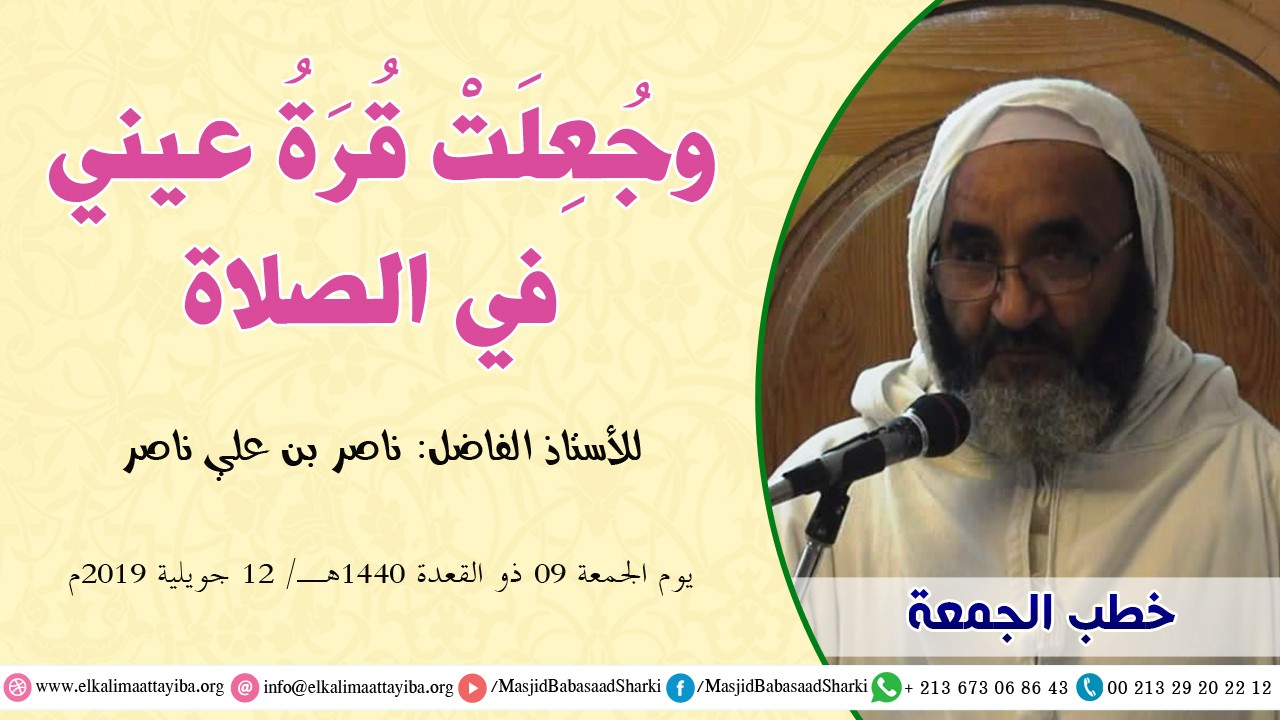 وجُعِلَتْ قُرَةُ عيني في الصلاة

للأستاذ الفاضل: ناصر بن علي ناصر

يوم الجمعة 09 ذو القعدة 1440هـ/ 12 جويلية 2019م

خطب الجمعة

www.elkalimaattayiba.org info@elkalimaattayiba.org /MasjidBabasaadSharki /MasjidBabasaadSharki + 213 673 06 86 43 00 213 29 20 22 12